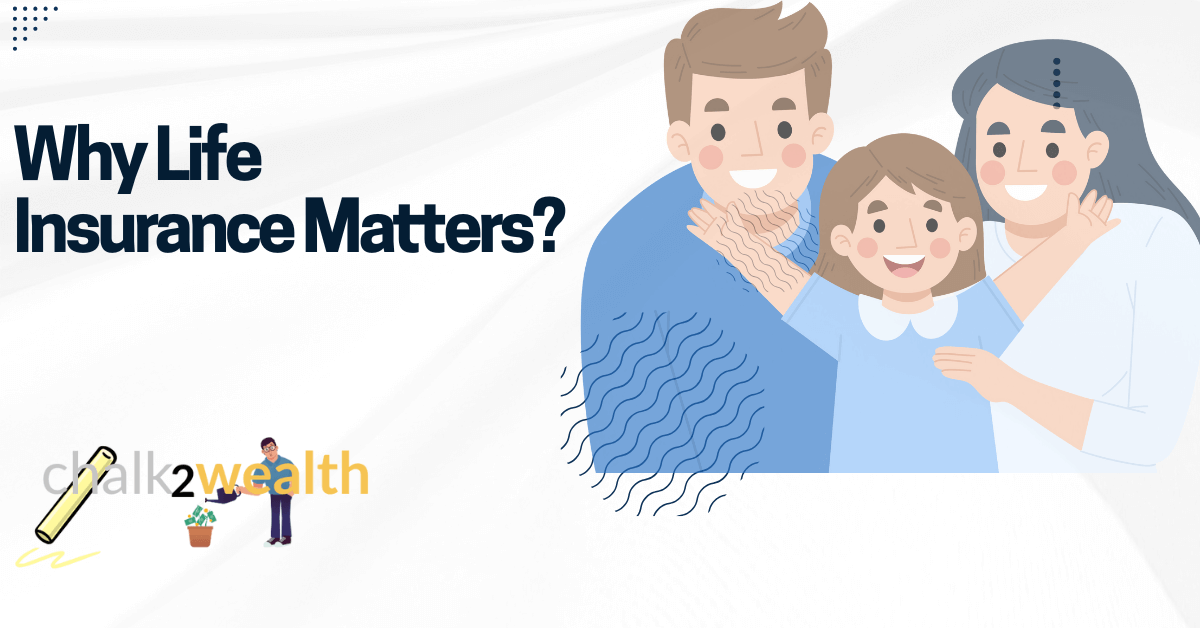 Why Life Insurance Matters?

chalk2wealth